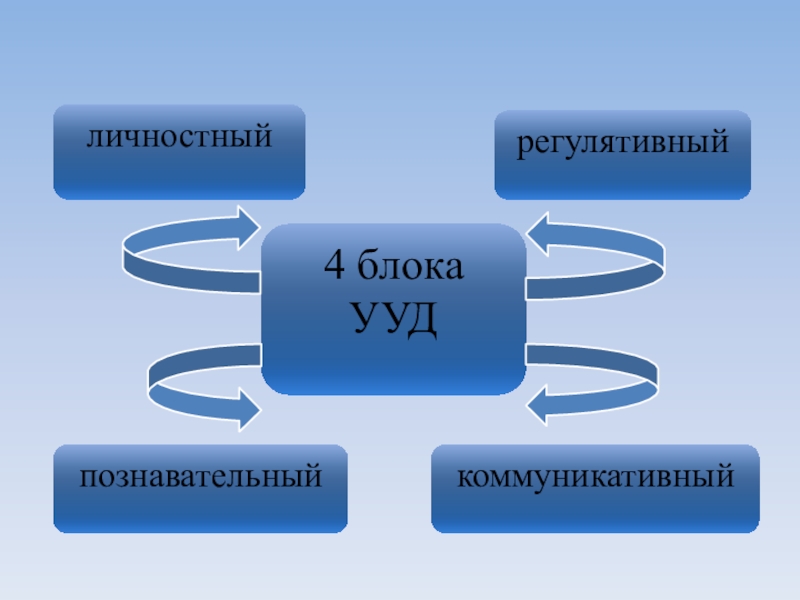 личностный

регулятивный

4 блока
УУД

познавательный

коммуникативный